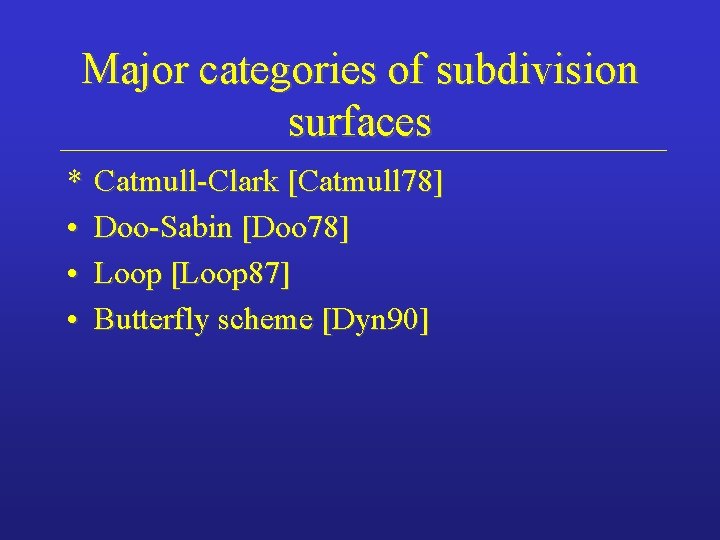 Major categories of subdivision surfaces

* Catmull-Clark [Catmull78]
• Doo-Sabin [Doo78]
• Loop [Loop87]
• Butterfly scheme [Dyn90]